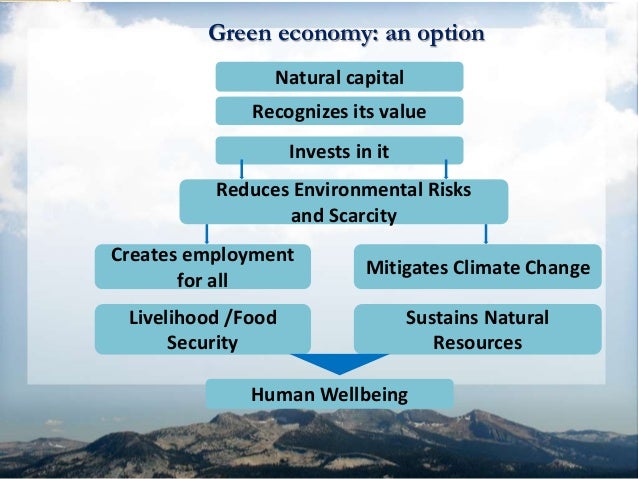 Green economy: an option

Natural capital

Recognizes its value

Invests in it

Reduces Environmental Risks and Scarcity

Creates employment for all

Mitigates Climate Change

Livelihood /Food Security

Sustains Natural Resources

Human Wellbeing